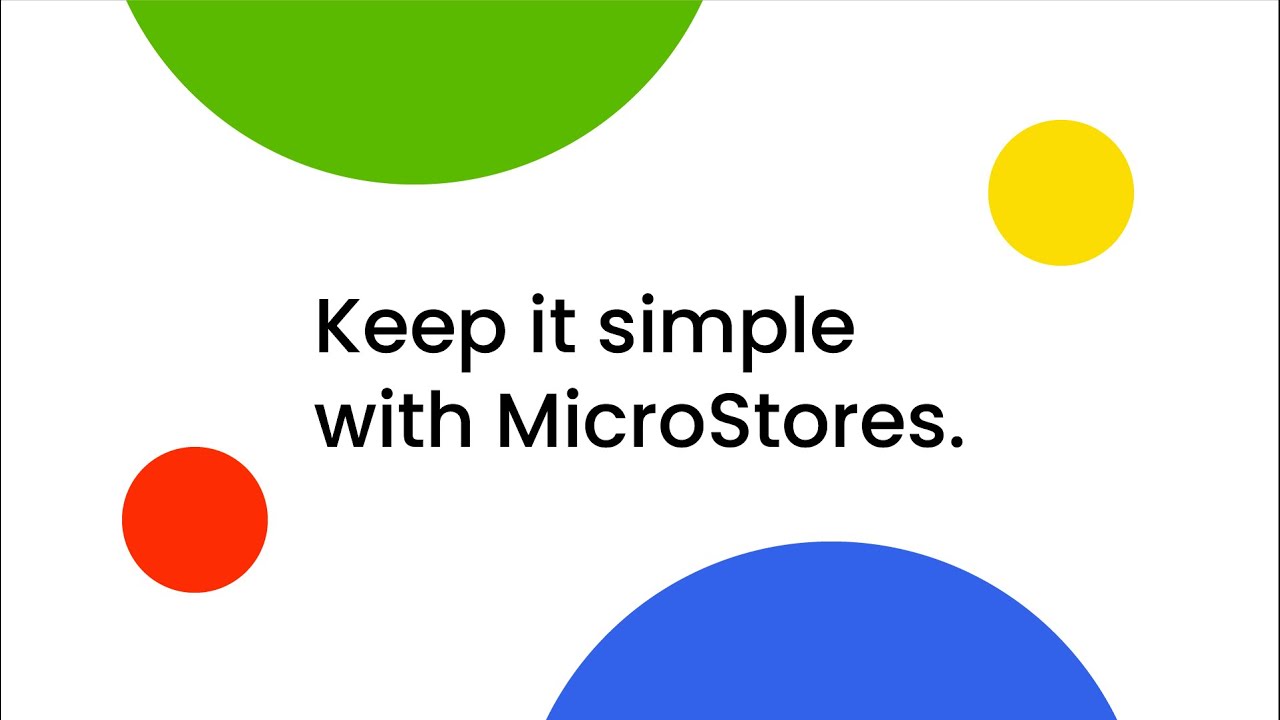 Keep it simple with MicroStores.